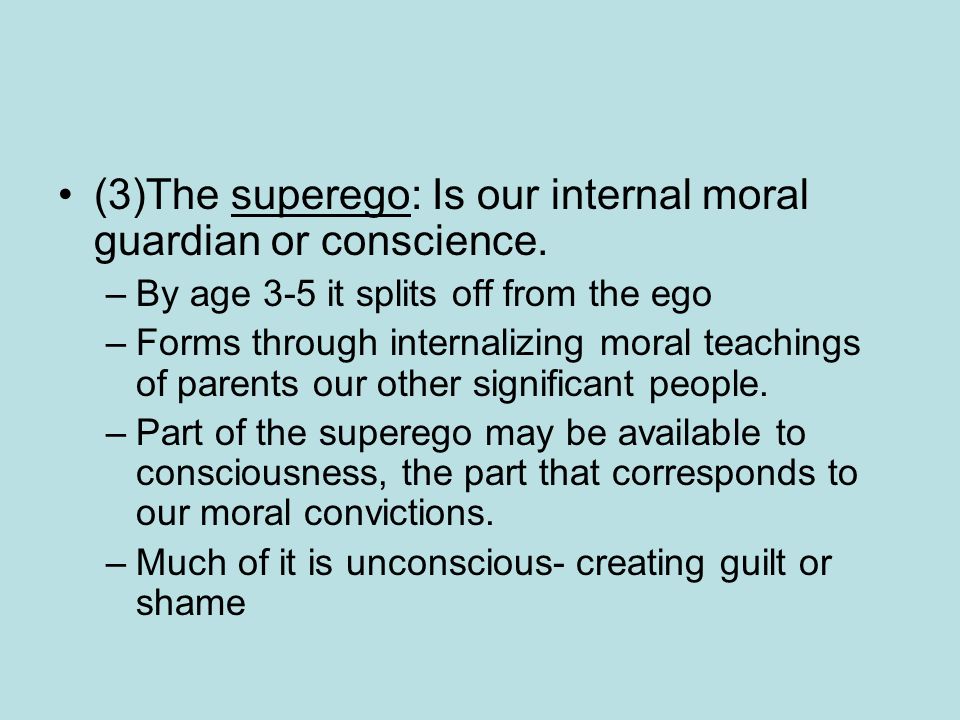 • (3)The superego: Is our internal moral guardian or conscience.
– By age 3-5 it splits off from the ego
– Forms through internalizing moral teachings of parents our other significant people.
– Part of the superego may be available to consciousness, the part that corresponds to our moral convictions.
– Much of it is unconscious- creating guilt or shame